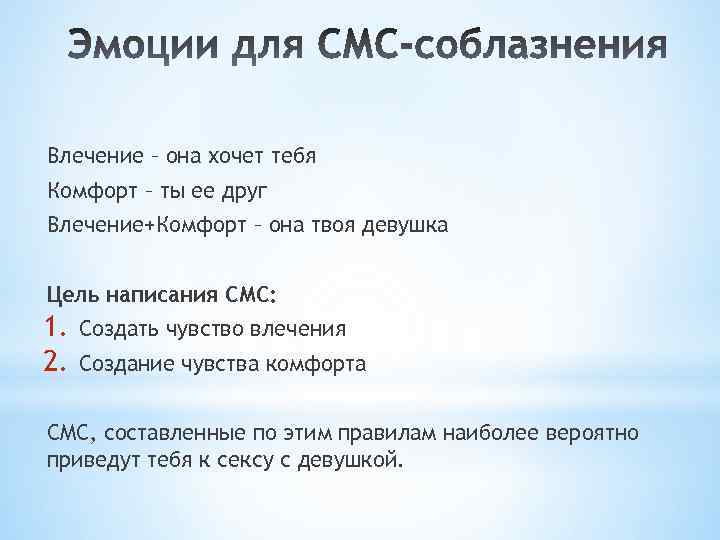 Эмоции для СМС-соблазнения

Влечение – она хочет тебя
Комфорт – ты ее друг
Влечение+Комфорт – она твоя девушка

Цель написания СМС:
1. Создать чувство влечения
2. Создание чувства комфорта

СМС, составленные по этим правилам наиболее вероятно приведут тебя к сексу с девушкой.